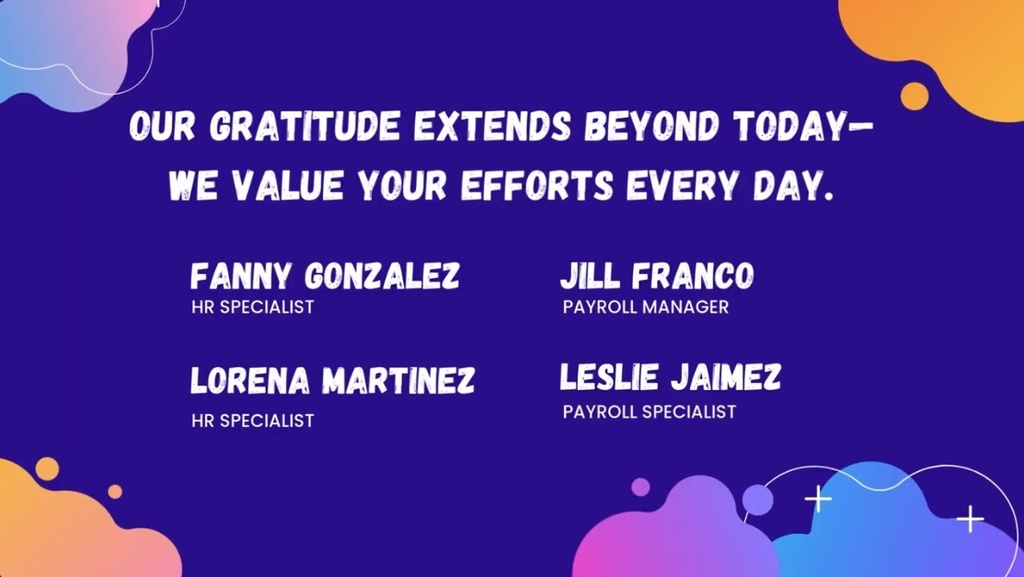 OUR GRATITUDE EXTENDS BEYOND TODAY— WE VALUE YOUR EFFORTS EVERY DAY.

FANNY GONZALEZ
HR SPECIALIST

LORENA MARTINEZ
HR SPECIALIST

JILL FRANCO
PAYROLL MANAGER

LESLIE JAIMEZ
PAYROLL SPECIALIST